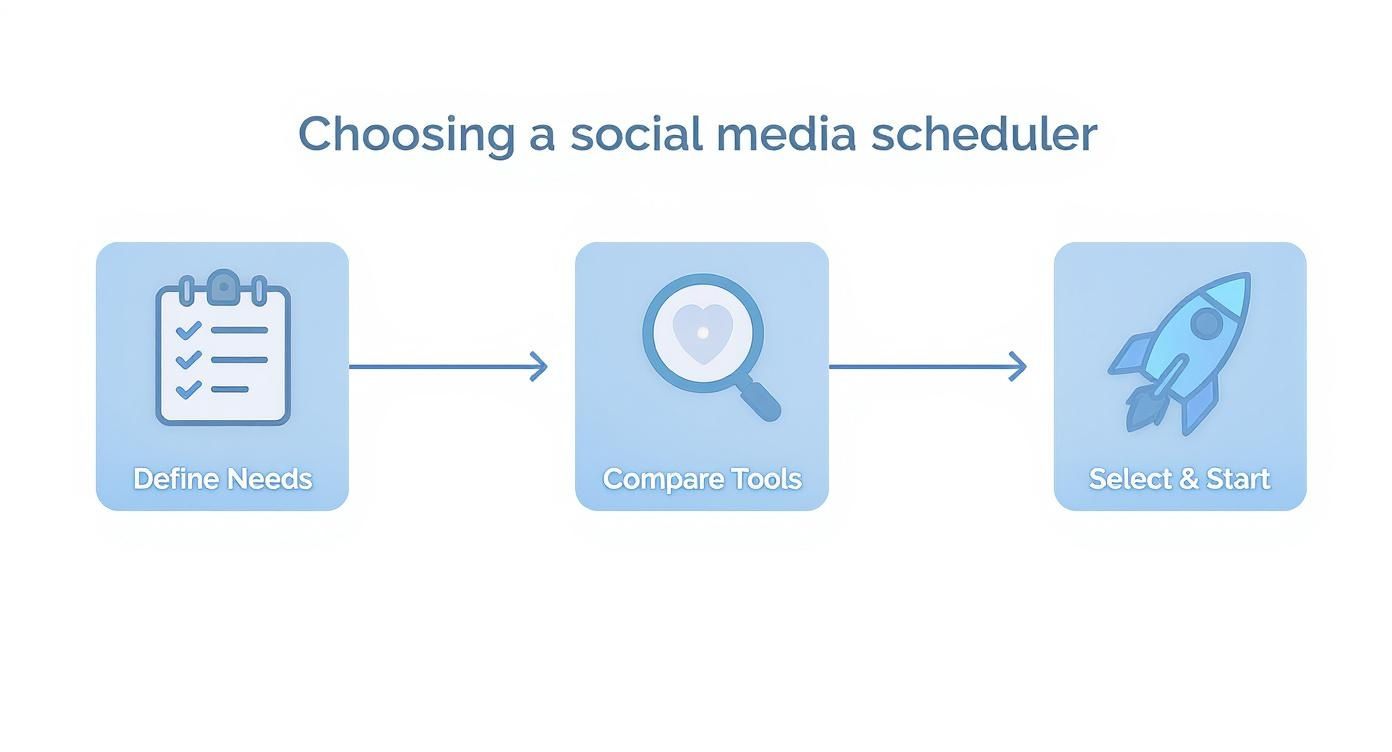 Choosing a social media scheduler

Define Needs

Compare Tools

Select & Start